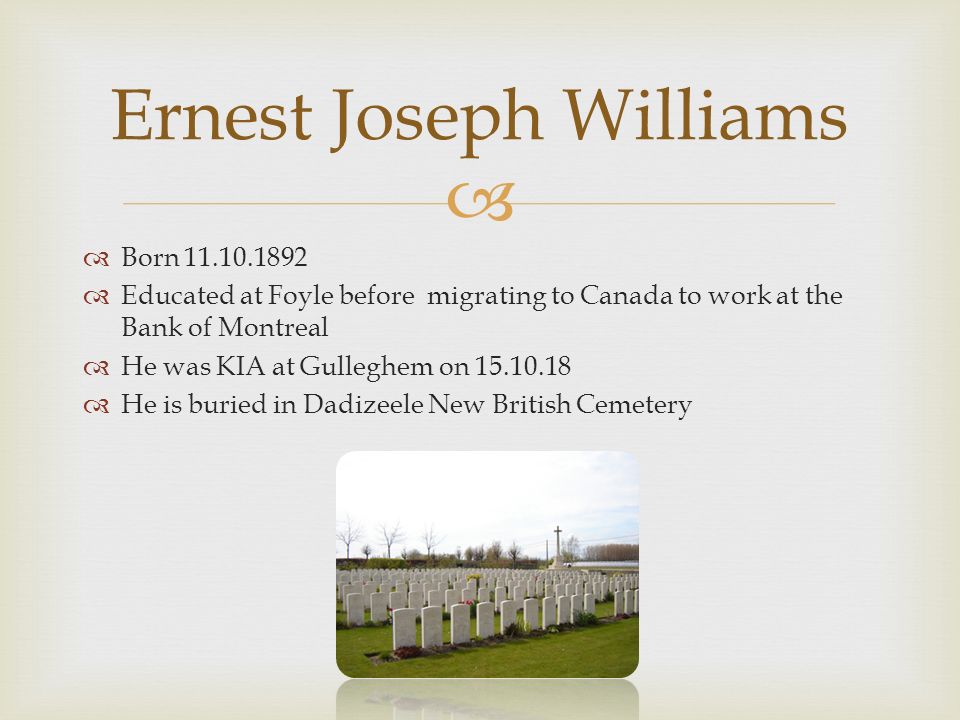 Ernest Joseph Williams

Born 11.10.1892

Educated at Foyle before migrating to Canada to work at the Bank of Montreal

He was KIA at Gulleghem on 15.10.18

He is buried in Dadizeele New British Cemetery